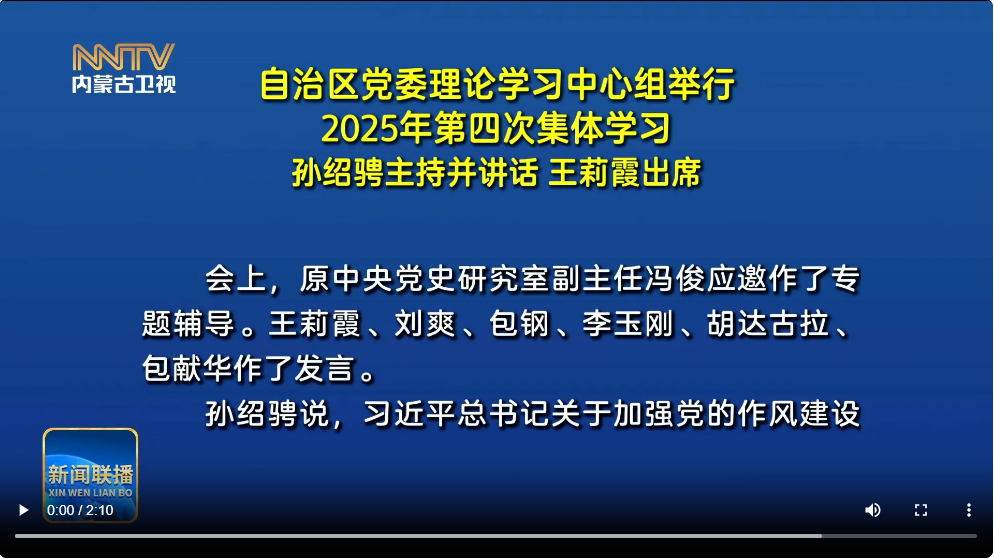 NMTV
内蒙古卫视

自治区党委理论学习中心组举行
2025年第四次集体学习
孙绍骋主持并讲话 王莉霞出席

会上，原中央党史研究室副主任冯俊应邀作了专题辅导。王莉霞、刘爽、包钢、李玉刚、胡达古拉、包献华作了发言。

孙绍骋说，习近平总书记关于加强党的作风建设

新闻联播
XIN WEN LIAN BO

0:00 / 2:10